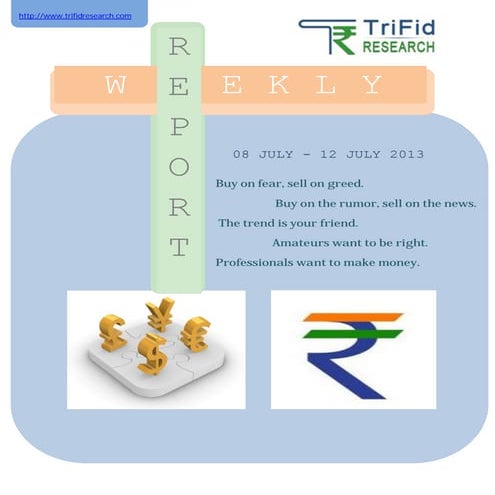 http://www.trifidresearch.com

TriFid RESEARCH

WEEKLY

REPORT

08 JULY - 12 JULY 2013

Buy on fear, sell on greed.

Buy on the rumor, sell on the news.

The trend is your friend.

Amateurs want to be right.

Professionals want to make money.